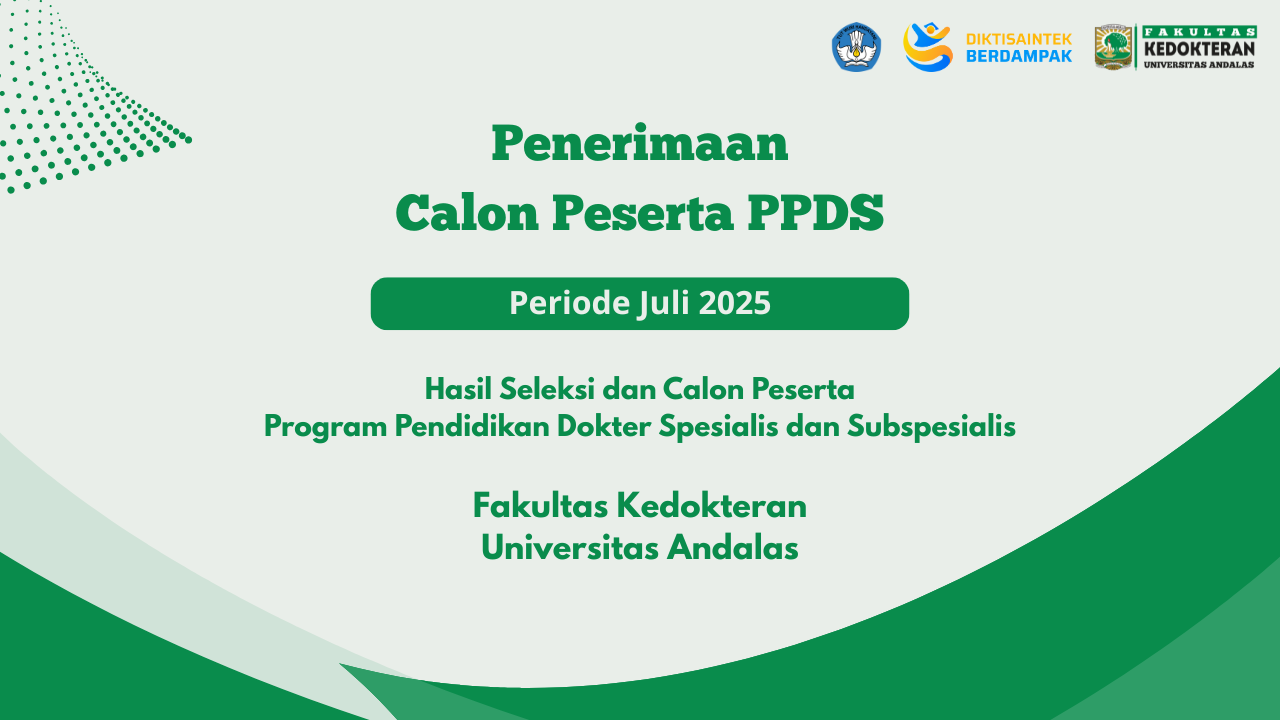 DIKTISAINTEK BERDAMPAK

FAKULTAS KEDOKTERAN UNIVERSITAS ANDALAS

Penerimaan
Calon Peserta PPDS

Periode Juli 2025

Hasil Seleksi dan Calon Peserta
Program Pendidikan Dokter Spesialis dan Subspesialis

Fakultas Kedokteran
Universitas Andalas